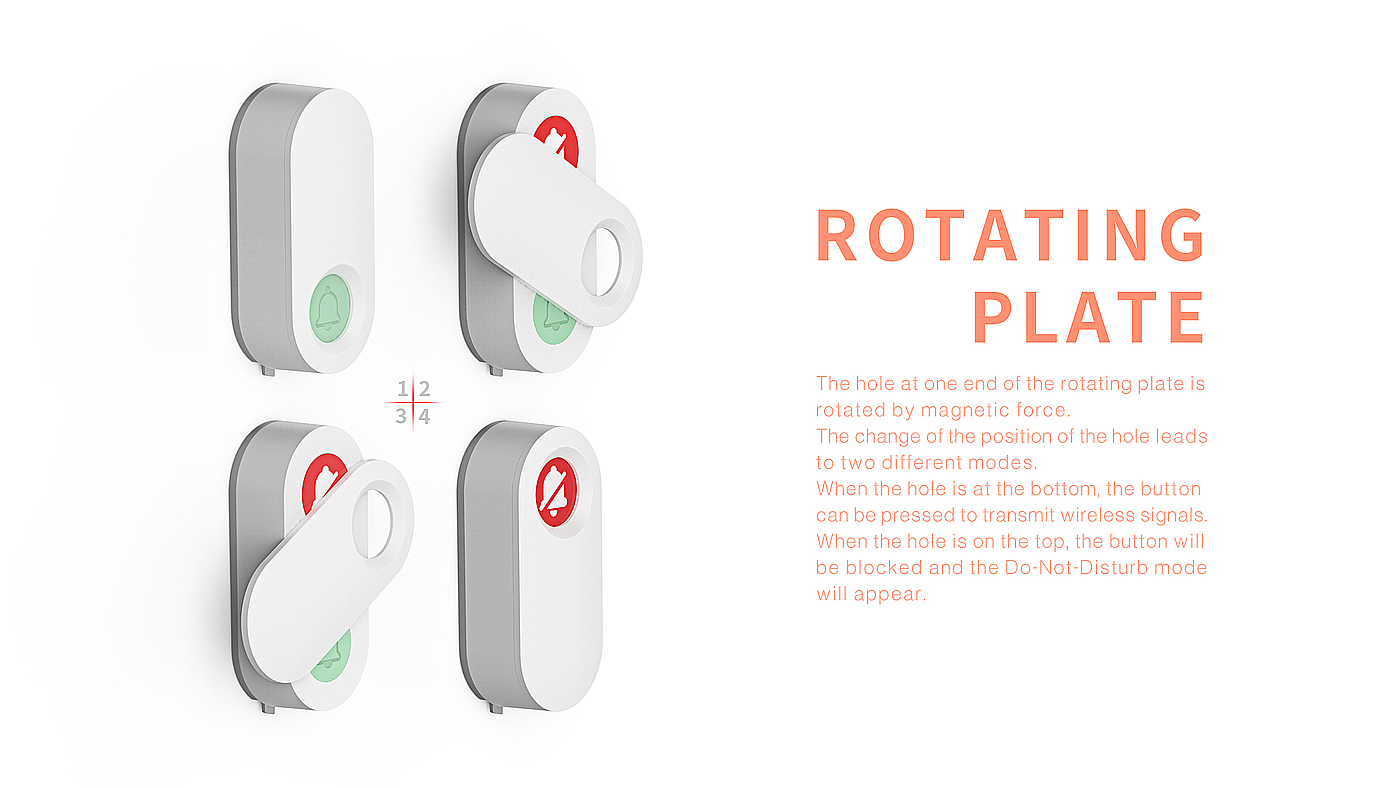 1 2
3 4

ROTATING PLATE

The hole at one end of the rotating plate is rotated by magnetic force.
The change of the position of the hole leads to two different modes.
When the hole is at the bottom, the button can be pressed to transmit wireless signals.
When the hole is on the top, the button will be blocked and the Do-Not-Disturb mode will appear.